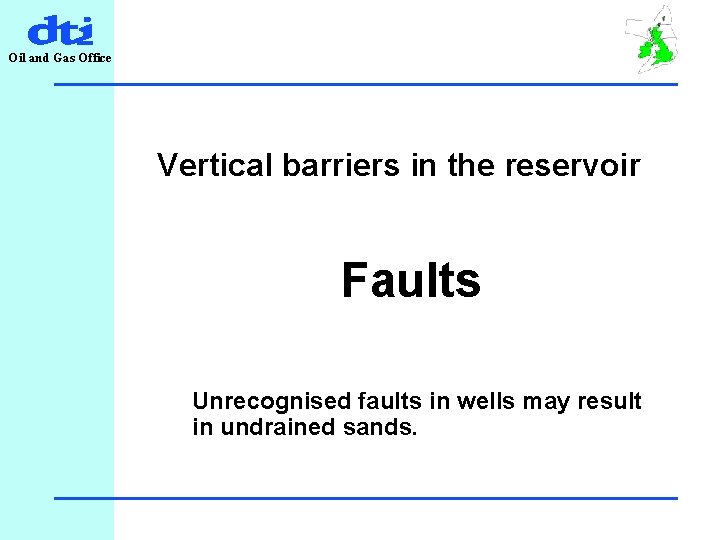 dti
Oil and Gas Office

Vertical barriers in the reservoir

Faults

Unrecognised faults in wells may result in undrained sands.